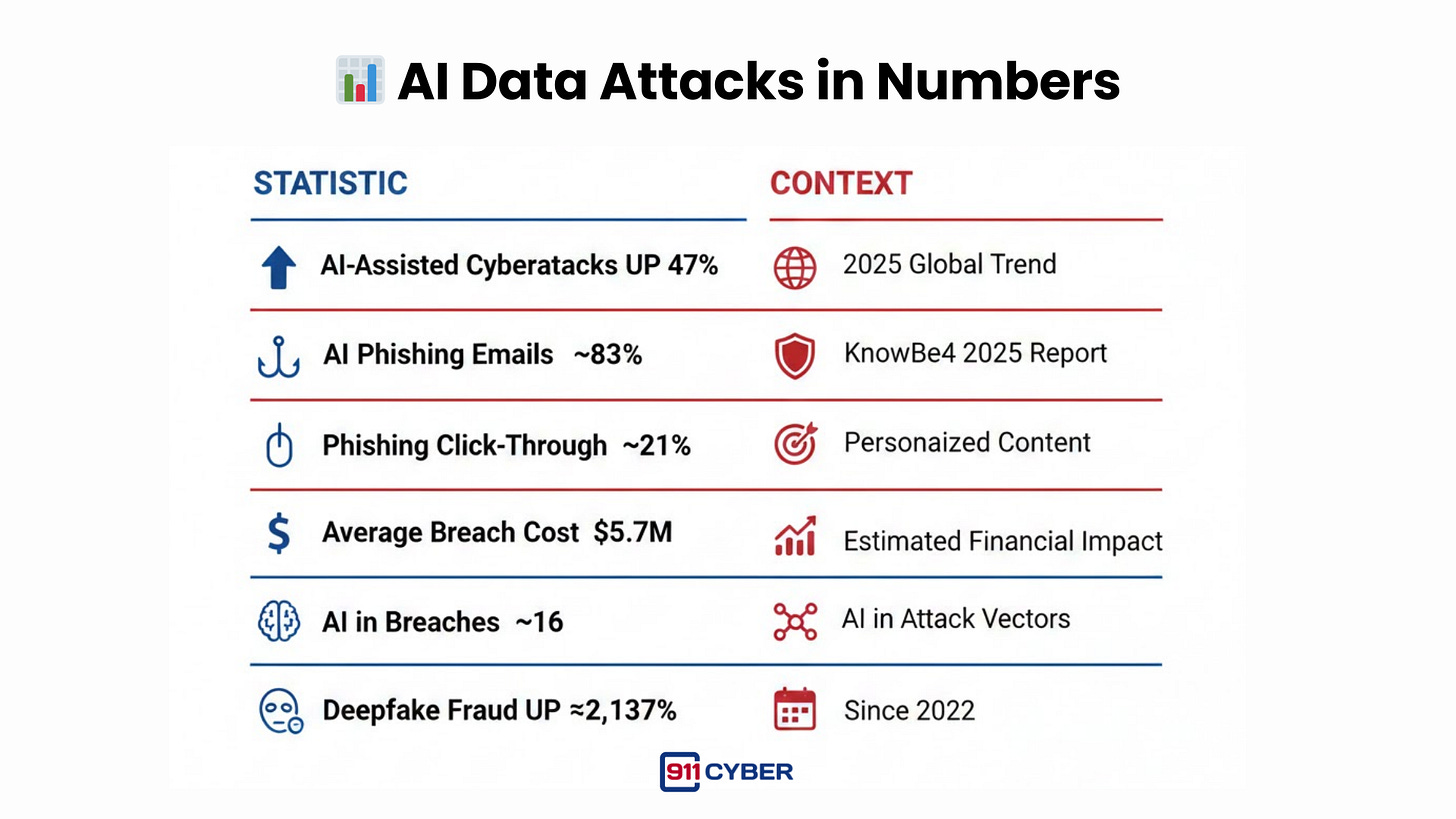 AI Data Attacks in Numbers

| STATISTIC | CONTEXT |
|---|---|
| AI-Assisted Cyberatacks UP 47% | 2025 Global Trend |
| AI Phishing Emails ~83% | KnowBe4 2025 Report |
| Phishing Click-Through ~21% | Personaized Content |
| Average Breach Cost $5.7M | Estimated Financial Impact |
| AI in Breaches ~16 | AI in Attack Vectors |
| Deepfake Fraud UP ≈2,137% | Since 2022 |

911 CYBER